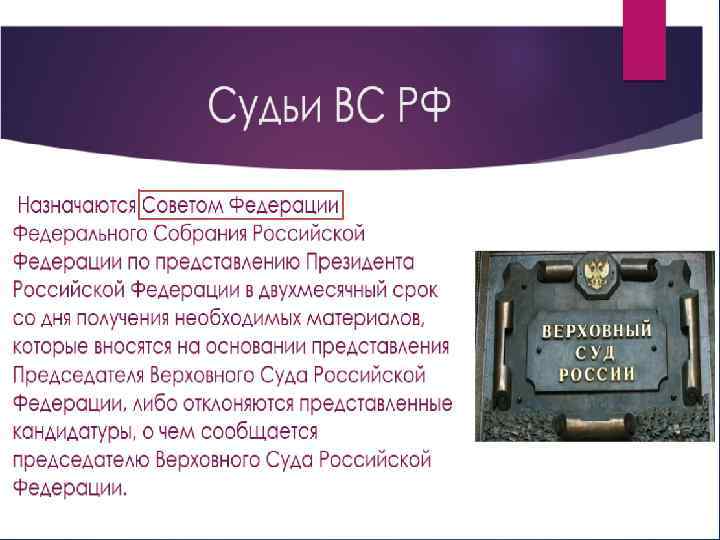 Судьи ВС РФ

Назначаются Советом Федерации Федерального Собрания Российской Федерации по представлению Президента Российской Федерации в двухмесячный срок со дня получения необходимых материалов, которые вносятся на основании представления Председателя Верховного Суда Российской Федерации, либо отклоняются представленные кандидатуры, о чем сообщается председателю Верховного Суда Российской Федерации.

ВЕРХОВНЫЙ СУД РОССИИ